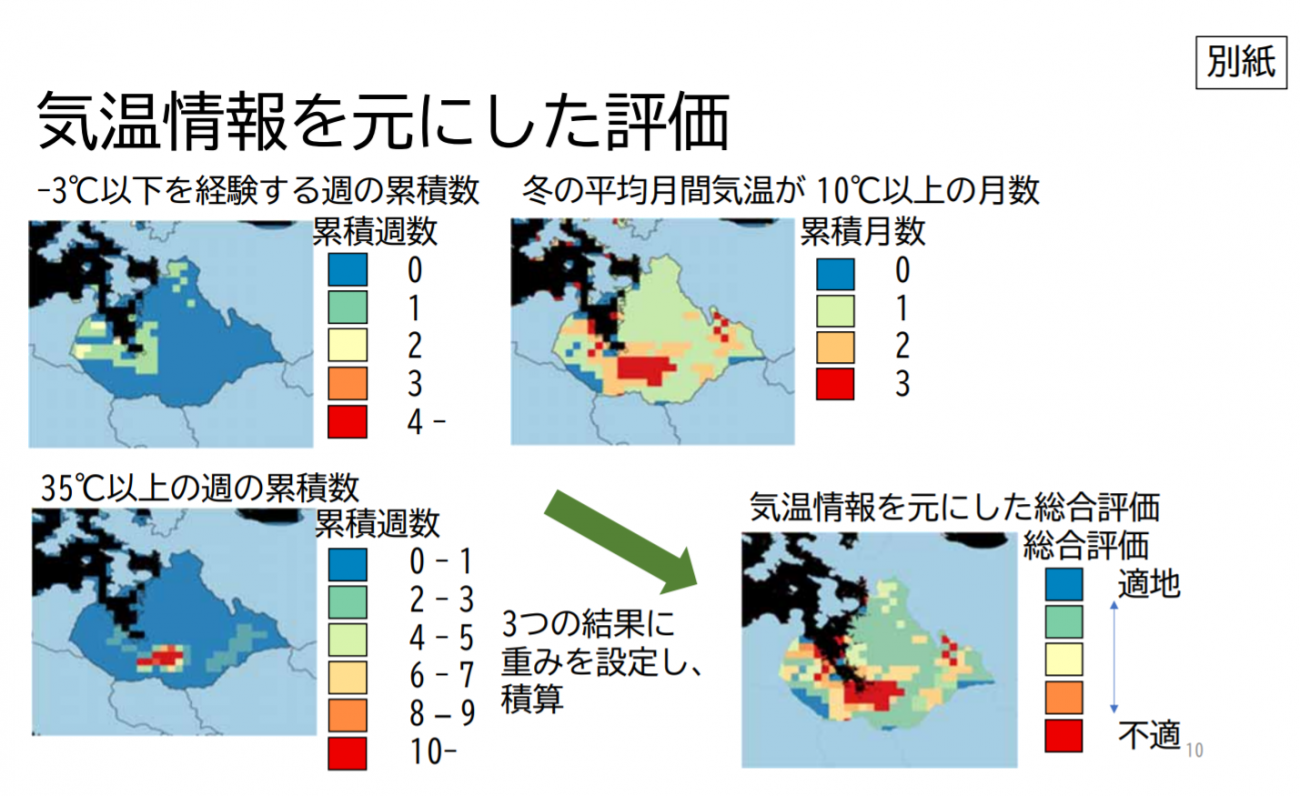 別紙

気温情報を元にした評価

-3℃以下を経験する週の累積数

累積週数

0
1
2
3
4 -

冬の平均月間気温が 10℃以上の月数

累積月数

0
1
2
3

35℃以上の週の累積数

累積週数

0 - 1
2 - 3
4 - 5
6 - 7
8 – 9
10-

3つの結果に重みを設定し、積算

気温情報を元にした総合評価

総合評価

適地

不適

10